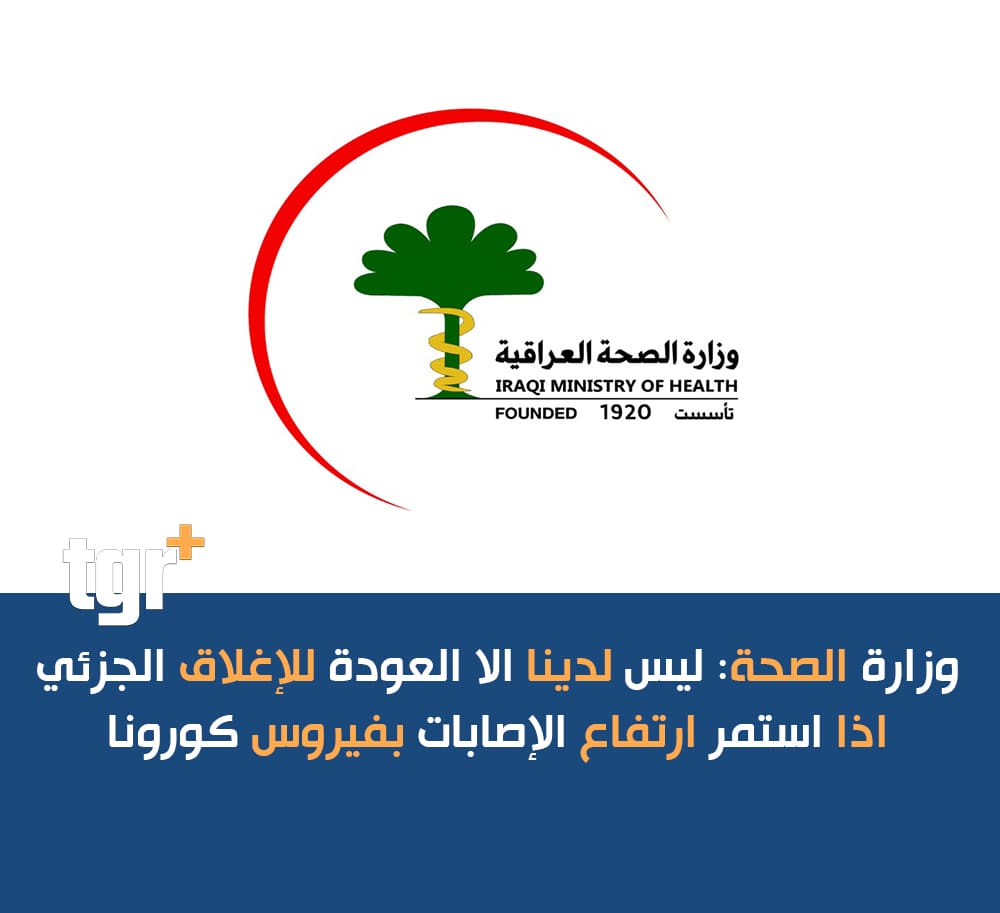 وزارة الصحة العراقية
IRAQI MINISTRY OF HEALTH
FOUNDED 1920 تأسست

tgr+

وزارة الصحة: ليس لدينا الا العودة للإغلاق الجزئي اذا استمر ارتفاع الإصابات بفيروس كورونا